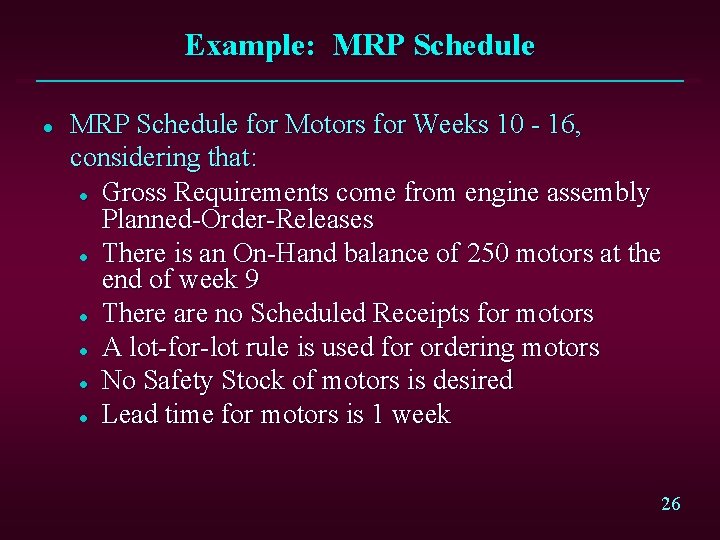 Example: MRP Schedule

- MRP Schedule for Motors for Weeks 10 - 16, considering that:
  - Gross Requirements come from engine assembly Planned-Order-Releases
  - There is an On-Hand balance of 250 motors at the end of week 9
  - There are no Scheduled Receipts for motors
  - A lot-for-lot rule is used for ordering motors
  - No Safety Stock of motors is desired
  - Lead time for motors is 1 week

26